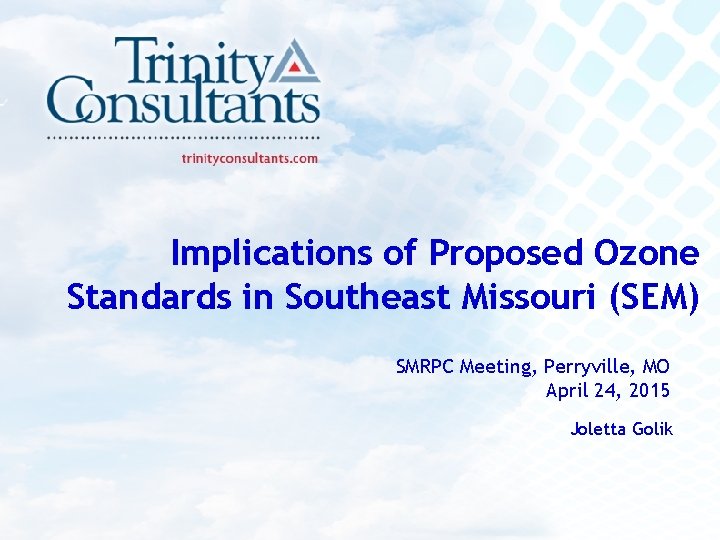 Trinity Consultants

trinityconsultants.com

Implications of Proposed Ozone Standards in Southeast Missouri (SEM)

SMRPC Meeting, Perryville, MO
April 24, 2015

Joletta Golik